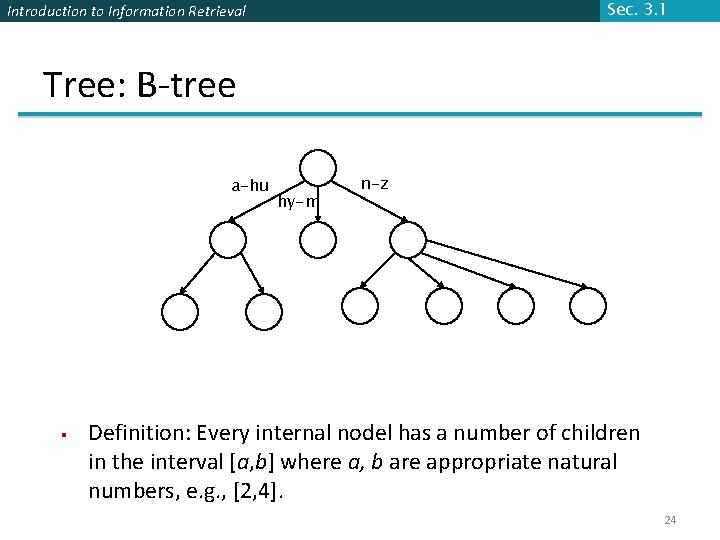 Introduction to Information Retrieval

Sec. 3.1

Tree: B-tree

a-hu

hy-m

n-z

▪ Definition: Every internal nodel has a number of children in the interval [$a$,$b$] where $a$, $b$ are appropriate natural numbers, e.g., [2,4].

24